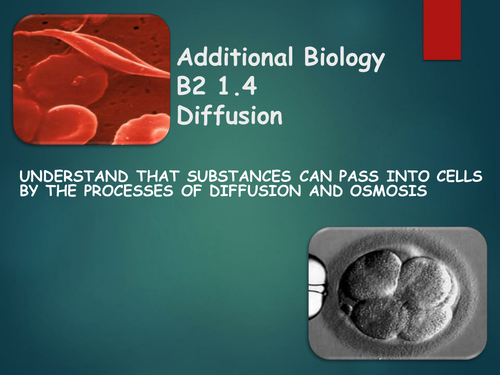 Additional Biology
B2 1.4
Diffusion

UNDERSTAND THAT SUBSTANCES CAN PASS INTO CELLS BY THE PROCESSES OF DIFFUSION AND OSMOSIS